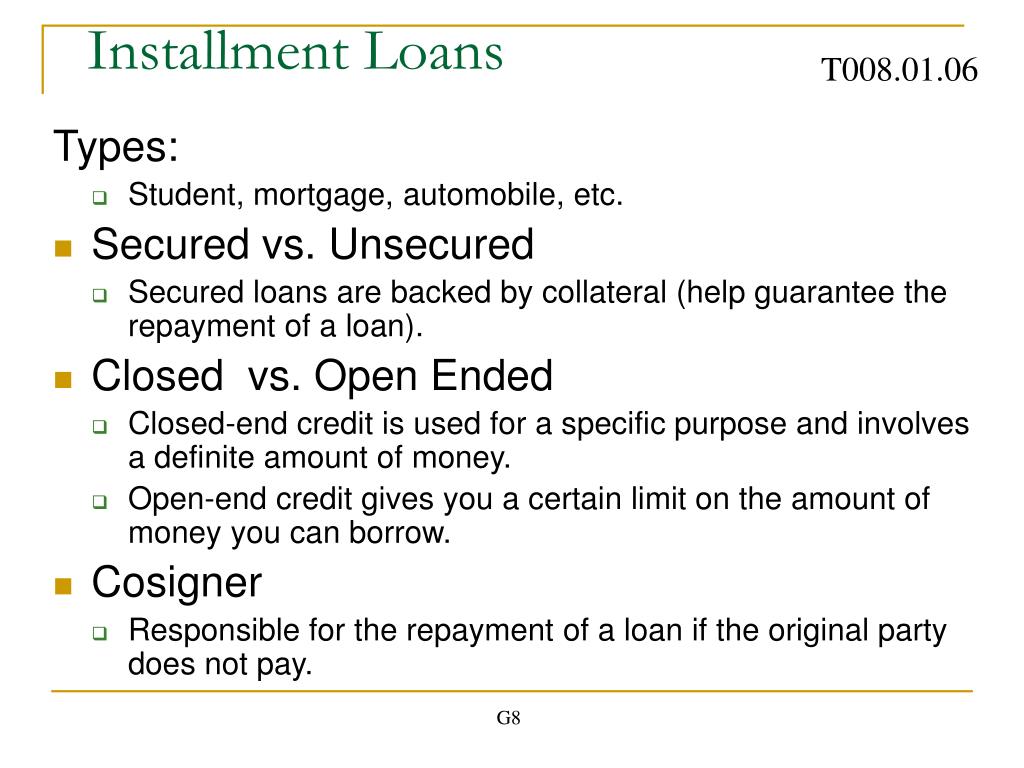 Installment Loans

T008.01.06

Types:

Student, mortgage, automobile, etc.

Secured vs. Unsecured

Secured loans are backed by collateral (help guarantee the repayment of a loan).

Closed vs. Open Ended

Closed-end credit is used for a specific purpose and involves a definite amount of money.

Open-end credit gives you a certain limit on the amount of money you can borrow.

Cosigner

Responsible for the repayment of a loan if the original party does not pay.

G8